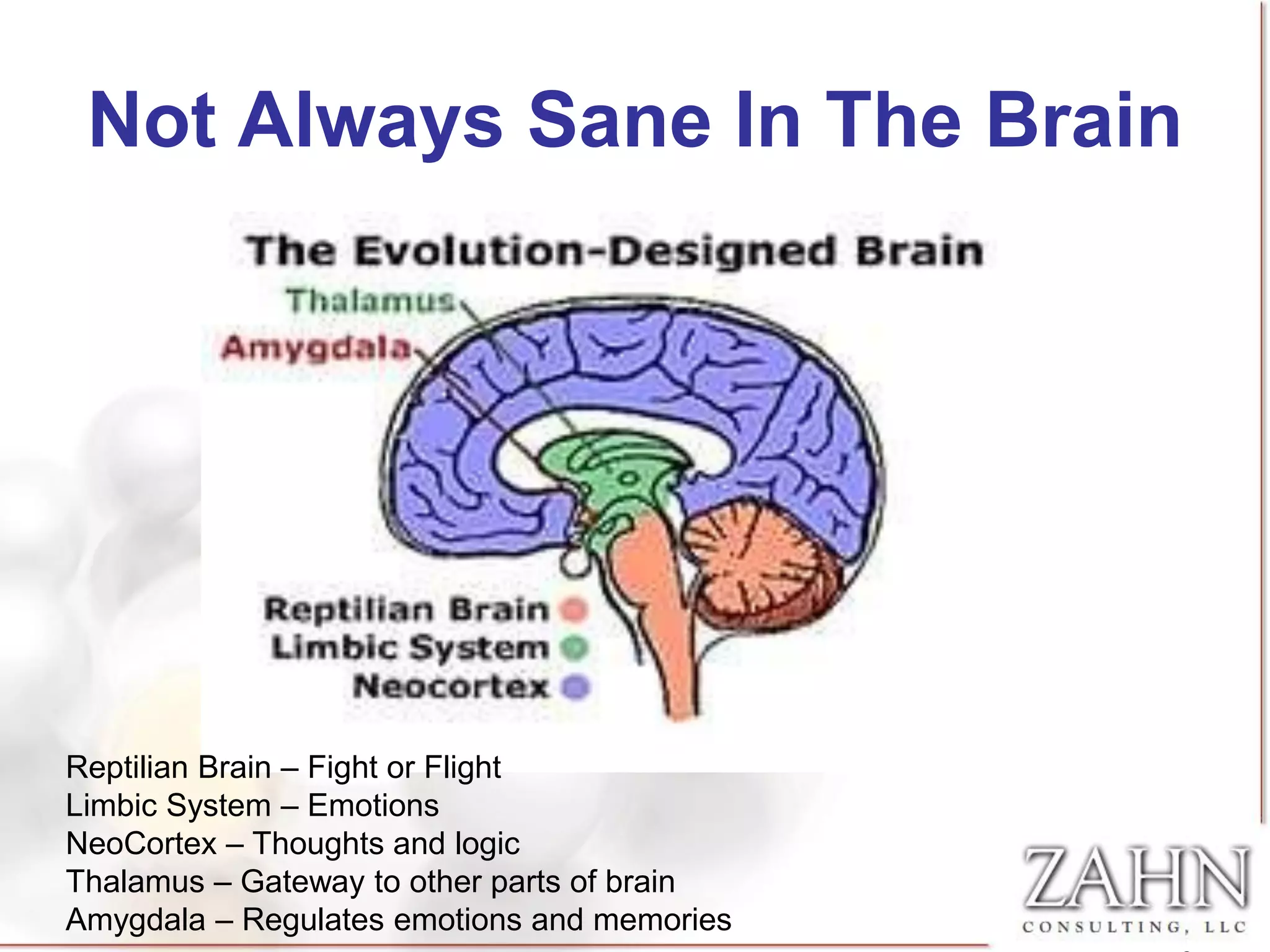 Not Always Sane In The Brain

The Evolution-Designed Brain

Thalamus

Amygdala

Reptilian Brain
Limbic System
Neocortex

Reptilian Brain – Fight or Flight
Limbic System – Emotions
NeoCortex – Thoughts and logic
Thalamus – Gateway to other parts of brain
Amygdala – Regulates emotions and memories

ZAHN
CONSULTING, LLC